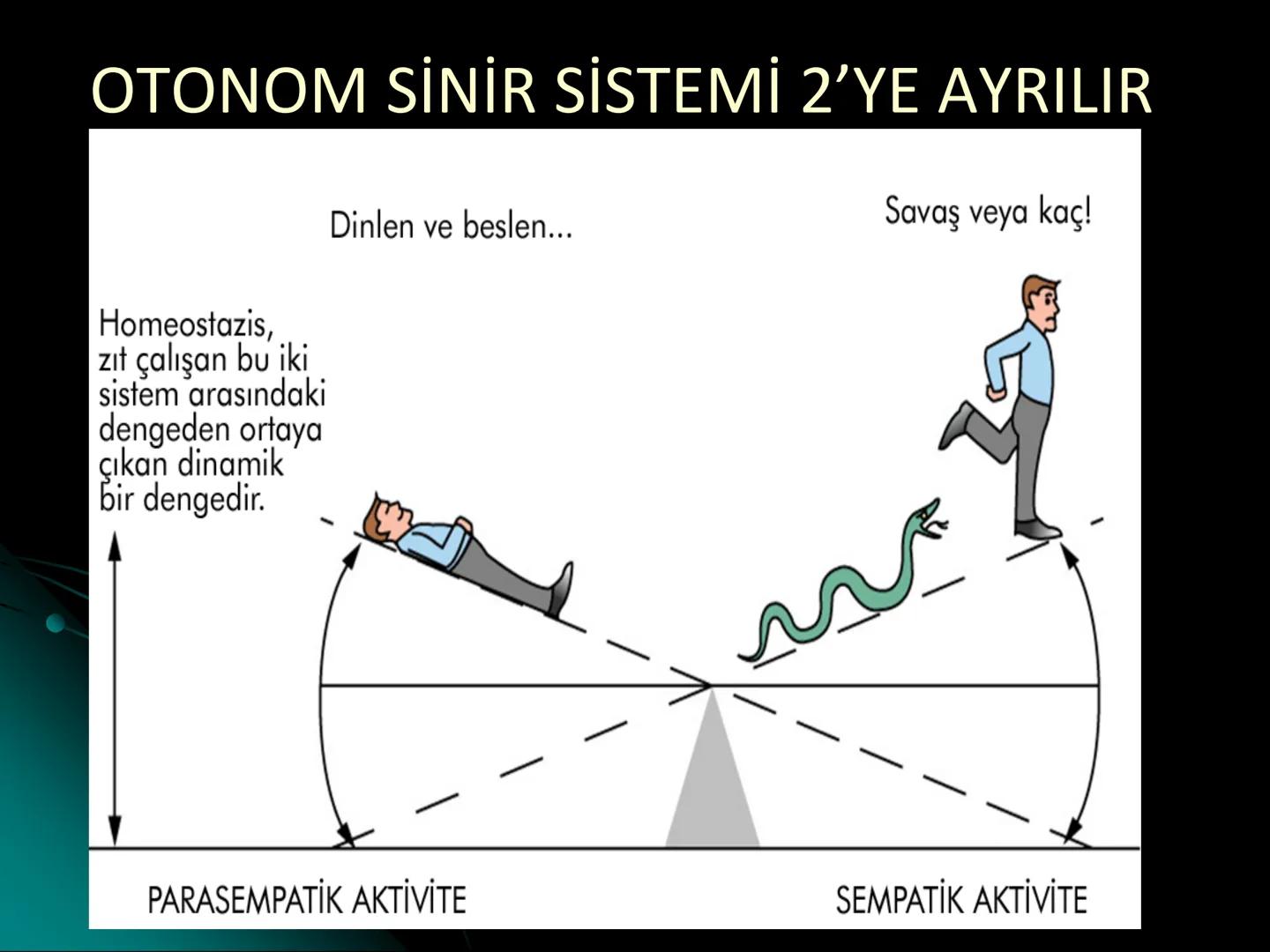 OTONOM SİNİR SİSTEMİ 2’YE AYRILIR

Dinlen ve beslen...

Savaş veya kaç!

Homeostazis, zıt çalışan bu iki sistem arasındaki dengeden ortaya çıkan dinamik bir dengedir.

PARASEMPATİK AKTİVİTE

SEMPATİK AKTİVİTE